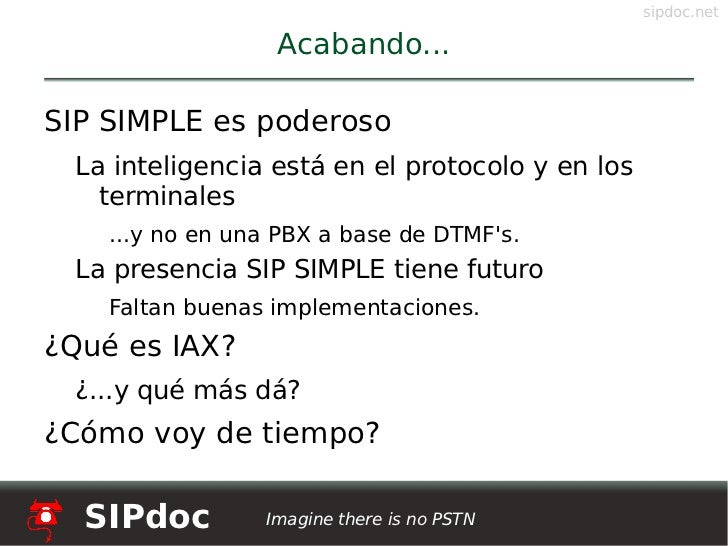 sipdoc.net

Acabando...

SIP SIMPLE es poderoso

La inteligencia está en el protocolo y en los terminales

...y no en una PBX a base de DTMF's.

La presencia SIP SIMPLE tiene futuro

Faltan buenas implementaciones.

¿Qué es IAX?

¿...y qué más dá?

¿Cómo voy de tiempo?

SIPdoc

Imagine there is no PSTN